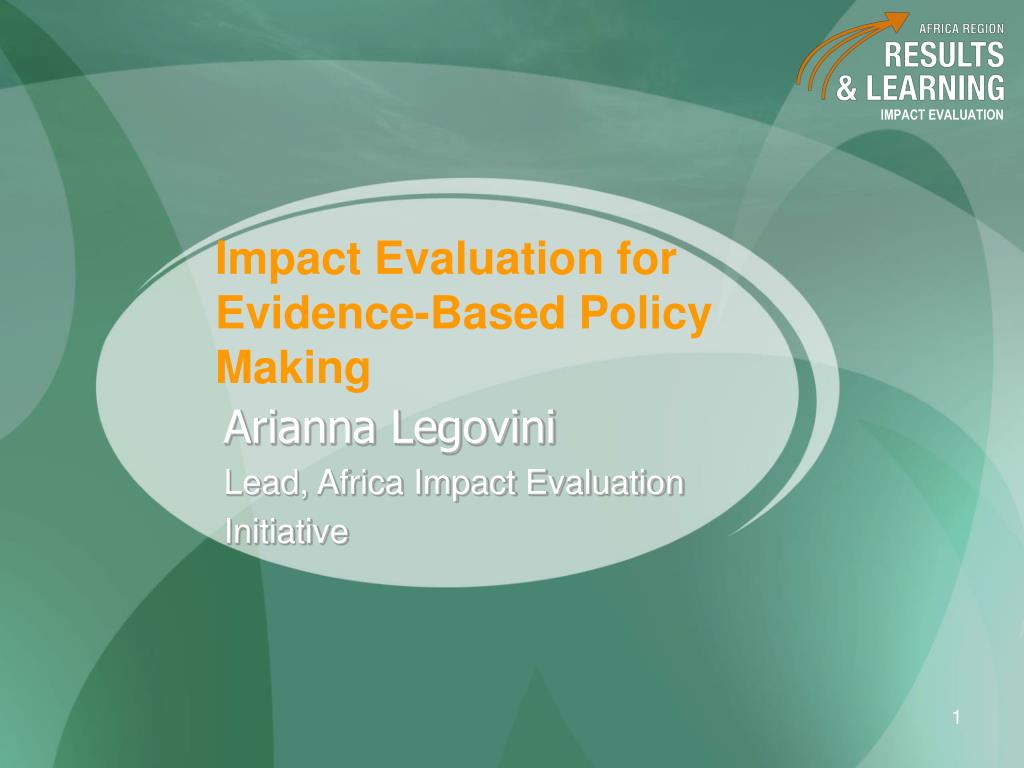 AFRICA REGION
RESULTS
& LEARNING
IMPACT EVALUATION

Impact Evaluation for Evidence-Based Policy Making

Arianna Legovini

Lead, Africa Impact Evaluation Initiative

1